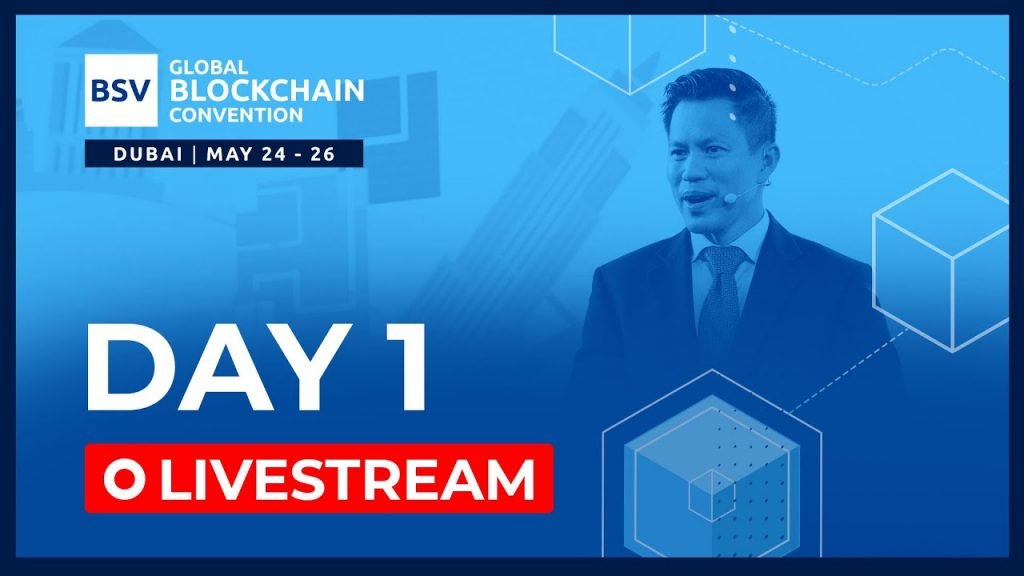 BSV GLOBAL BLOCKCHAIN CONVENTION

DUBAI | MAY 24 - 26

DAY 1

LIVESTREAM